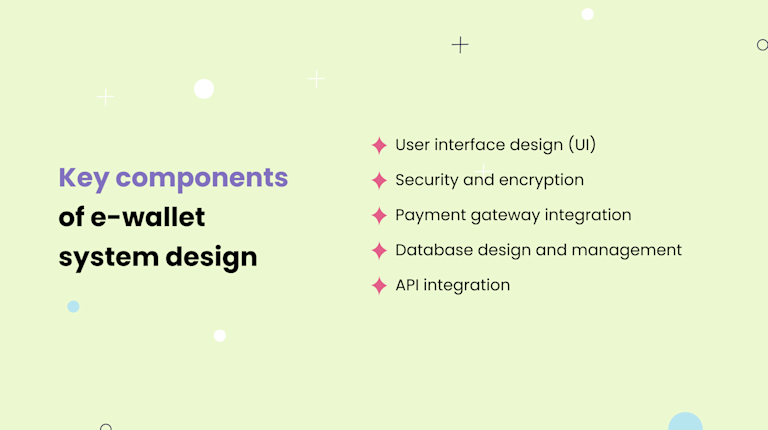 Key components of e-wallet system design

User interface design (UI)
Security and encryption
Payment gateway integration
Database design and management
API integration